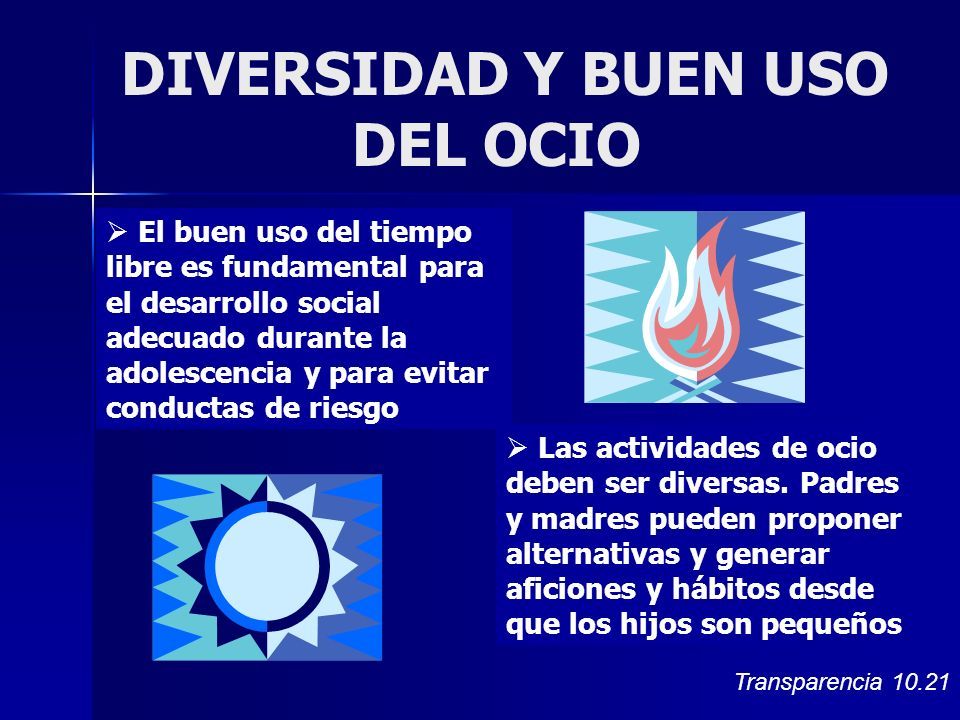 DIVERSIDAD Y BUEN USO DEL OCIO

➢ El buen uso del tiempo libre es fundamental para el desarrollo social adecuado durante la adolescencia y para evitar conductas de riesgo

➢ Las actividades de ocio deben ser diversas. Padres y madres pueden proponer alternativas y generar aficiones y hábitos desde que los hijos son pequeños

Transparencia 10.21